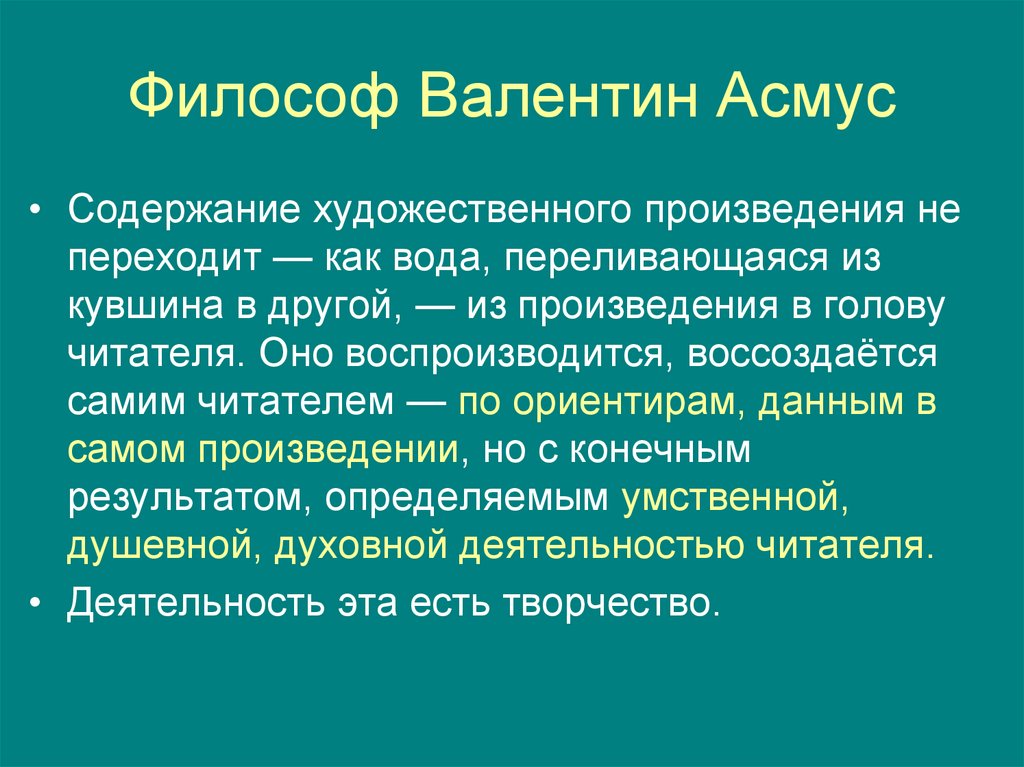 Философ Валентин Асмус

• Содержание художественного произведения не переходит — как вода, переливающаяся из кувшина в другой, — из произведения в голову читателя. Оно воспроизводится, воссоздаётся самим читателем — по ориентирам, данным в самом произведении, но с конечным результатом, определяемым умственной, душевной, духовной деятельностью читателя.

• Деятельность эта есть творчество.